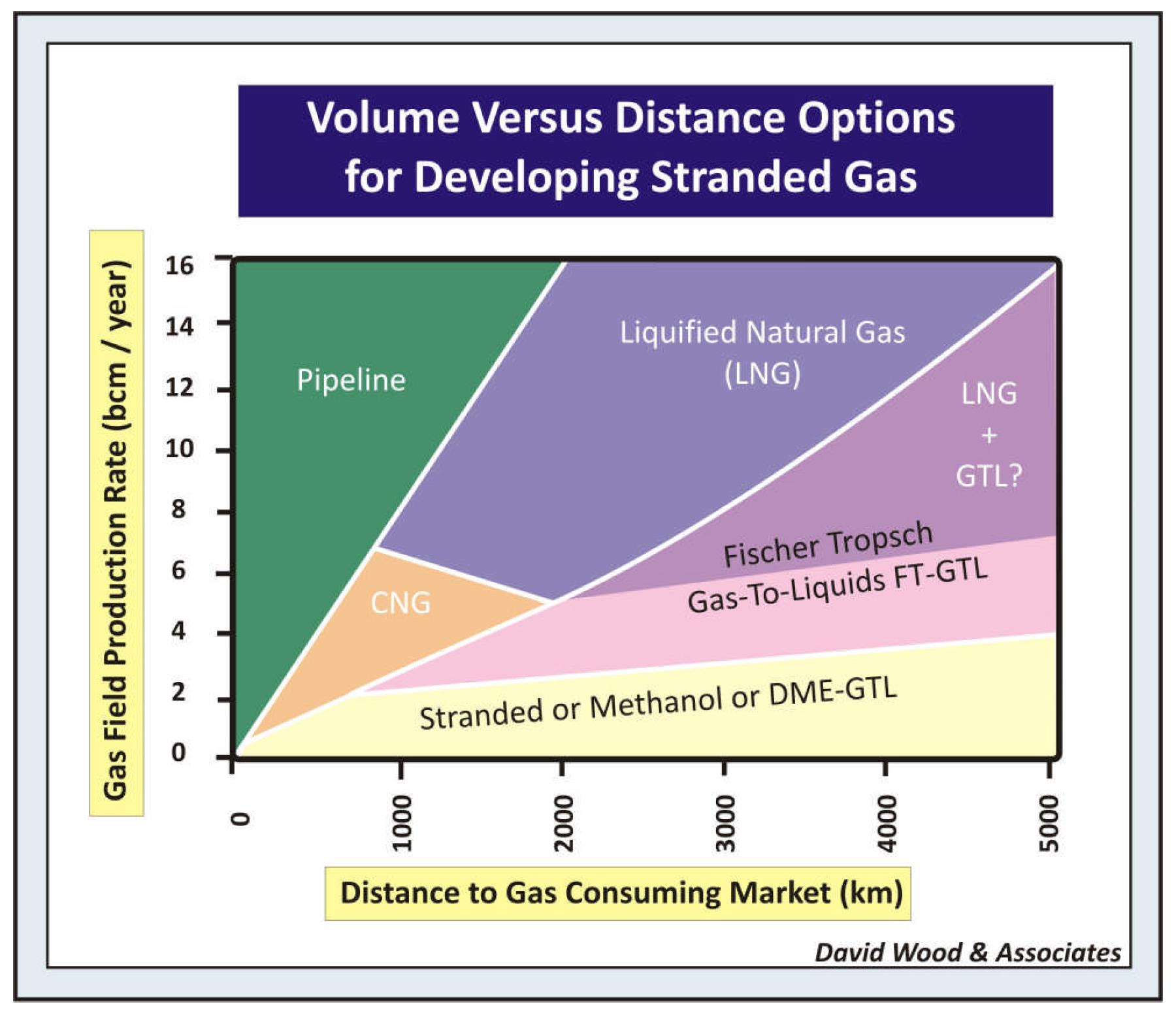 Volume Versus Distance Options for Developing Stranded Gas

Gas Field Production Rate (bcm / year)

16
14
12
10
8
6
4
2
0

Pipeline

Liquified Natural Gas (LNG)

LNG + GTL?

CNG

Fischer Tropsch Gas-To-Liquids FT-GTL

Stranded or Methanol or DME-GTL

0
1000
2000
3000
4000
5000

Distance to Gas Consuming Market (km)

David Wood & Associates